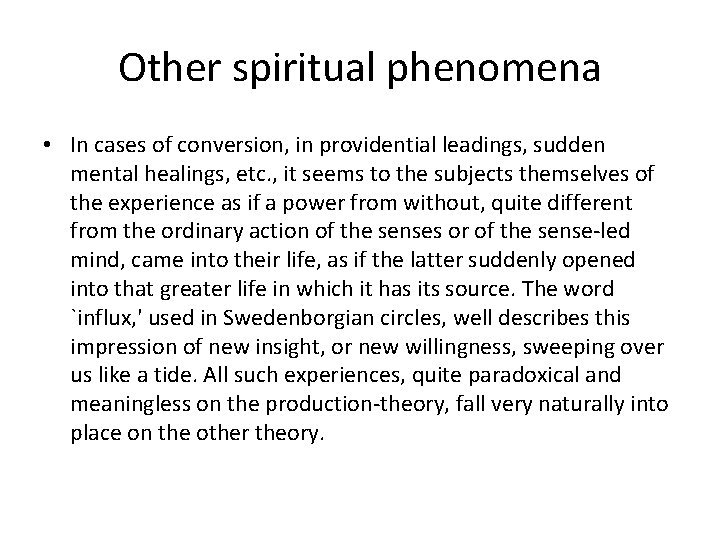 Other spiritual phenomena

• In cases of conversion, in providential leadings, sudden mental healings, etc., it seems to the subjects themselves of the experience as if a power from without, quite different from the ordinary action of the senses or of the sense-led mind, came into their life, as if the latter suddenly opened into that greater life in which it has its source. The word `influx,' used in Swedenborgian circles, well describes this impression of new insight, or new willingness, sweeping over us like a tide. All such experiences, quite paradoxical and meaningless on the production-theory, fall very naturally into place on the other theory.